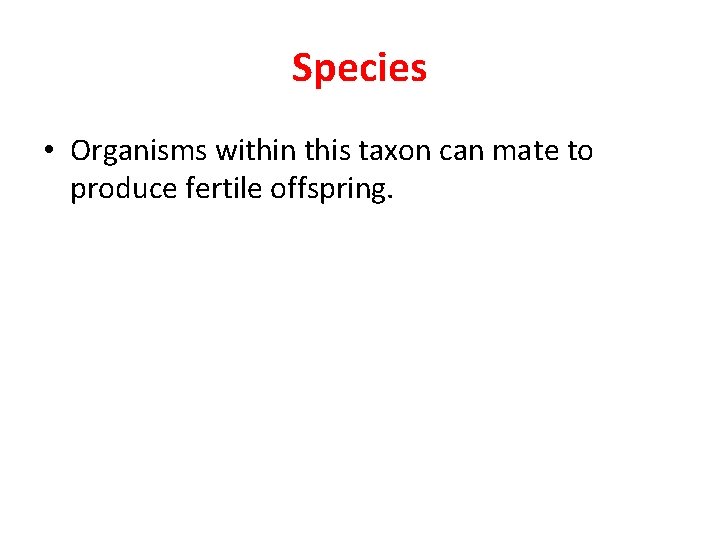 Species

• Organisms within this taxon can mate to produce fertile offspring.